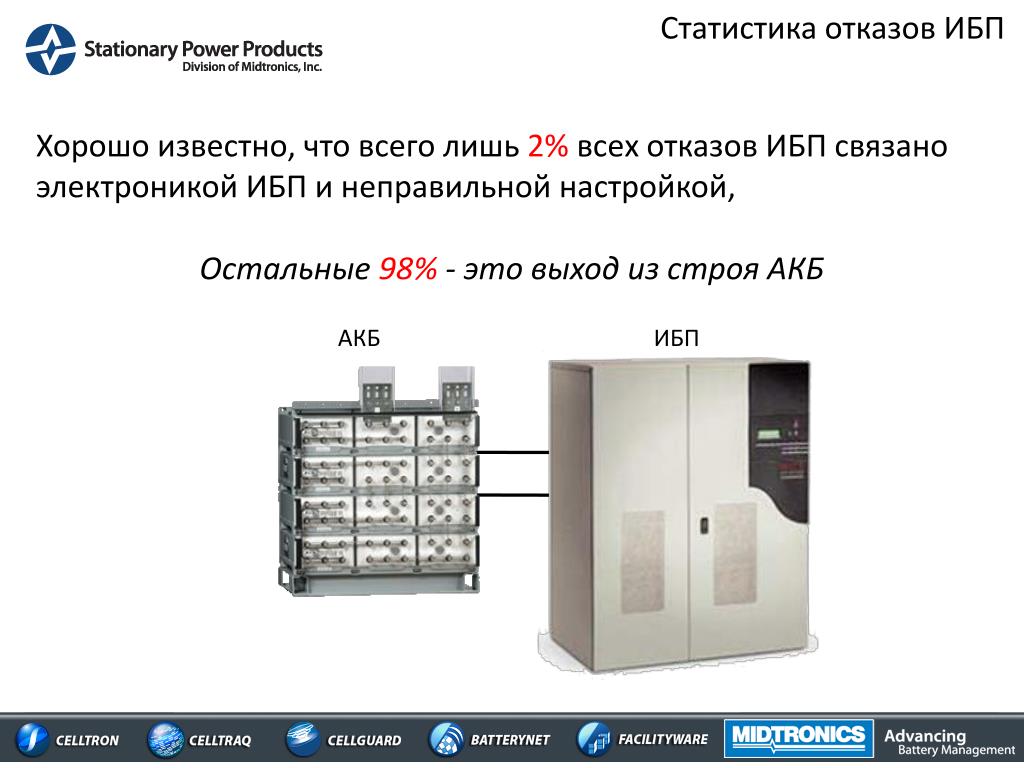 Stationary Power Products
Division of Midtronics, Inc.

Статистика отказов ИБП

Хорошо известно, что всего лишь 2% всех отказов ИБП связано электроникой ИБП и неправильной настройкой,

Остальные 98% - это выход из строя АКБ

АКБ

ИБП

CELLTRON CELLTRAQ CELLGUARD BATTERYNET FACILITYWARE MIDTRONICS Advancing Battery Management